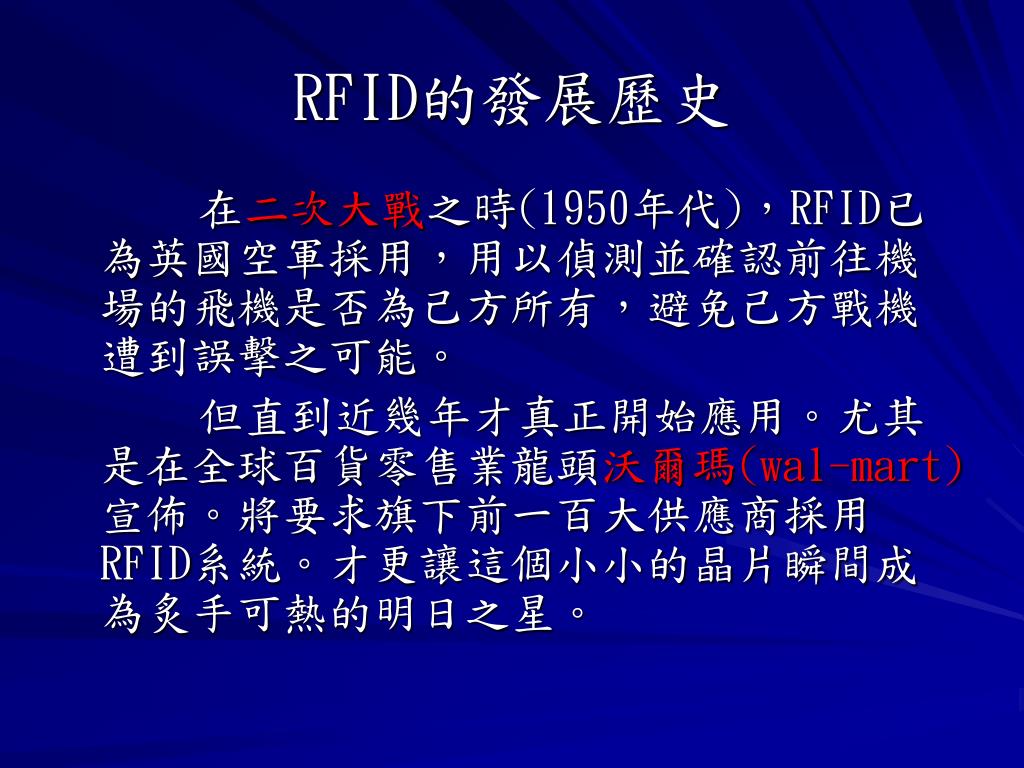 RFID的發展歷史

在二次大戰之時(1950年代)，RFID已為英國空軍採用，用以偵測並確認前往機場的飛機是否為己方所有，避免己方戰機遭到誤擊之可能。

但直到近幾年才真正開始應用。尤其是在全球百貨零售業龍頭沃爾瑪(wal-mart)宣佈。將要求旗下前一百大供應商採用RFID系統。才更讓這個小小的晶片瞬間成為炙手可熱的明日之星。